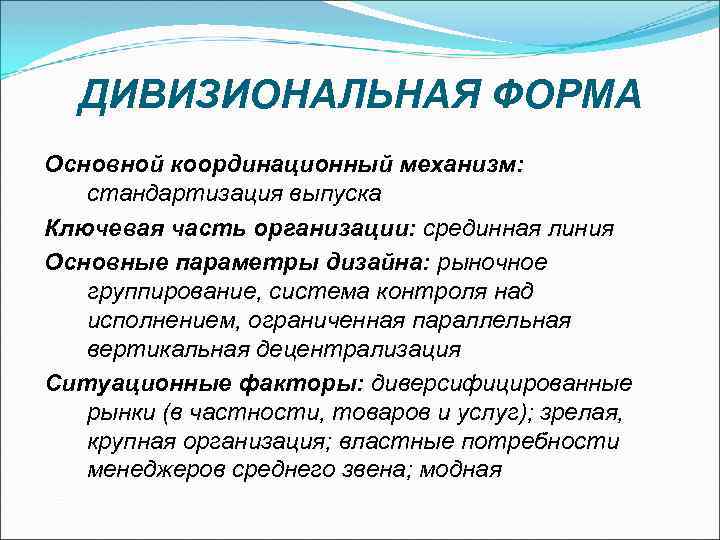 ДИВИЗИОНАЛЬНАЯ ФОРМА

Основной координационный механизм: стандартизация выпуска

Ключевая часть организации: срединная линия

Основные параметры дизайна: рыночное группирование, система контроля над исполнением, ограниченная параллельная вертикальная децентрализация

Ситуационные факторы: диверсифицированные рынки (в частности, товаров и услуг); зрелая, крупная организация; властные потребности менеджеров среднего звена; модная